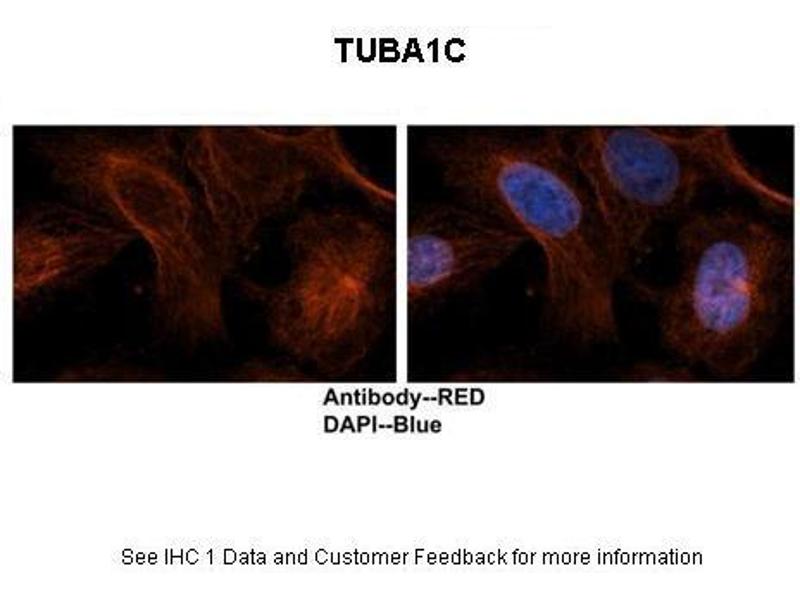 TUBA1C

Antibody--RED
DAPI--Blue

See IHC 1 Data and Customer Feedback for more information